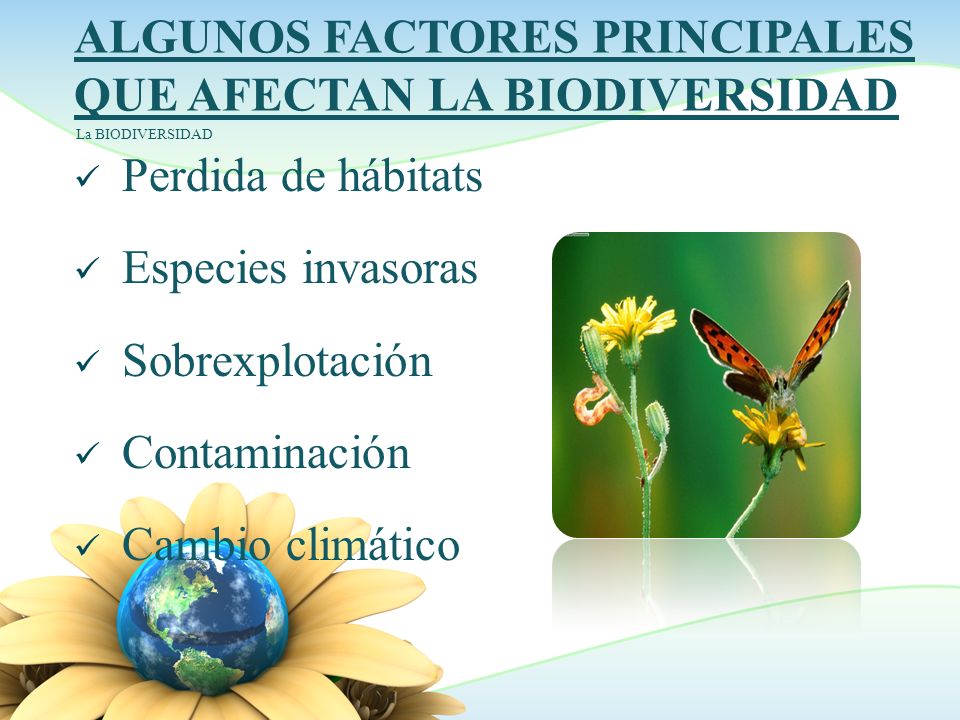 ALGUNOS FACTORES PRINCIPALES QUE AFECTAN LA BIODIVERSIDAD

La BIODIVERSIDAD

✓ Perdida de hábitats

✓ Especies invasoras

✓ Sobrexplotación

✓ Contaminación

✓ Cambio climático